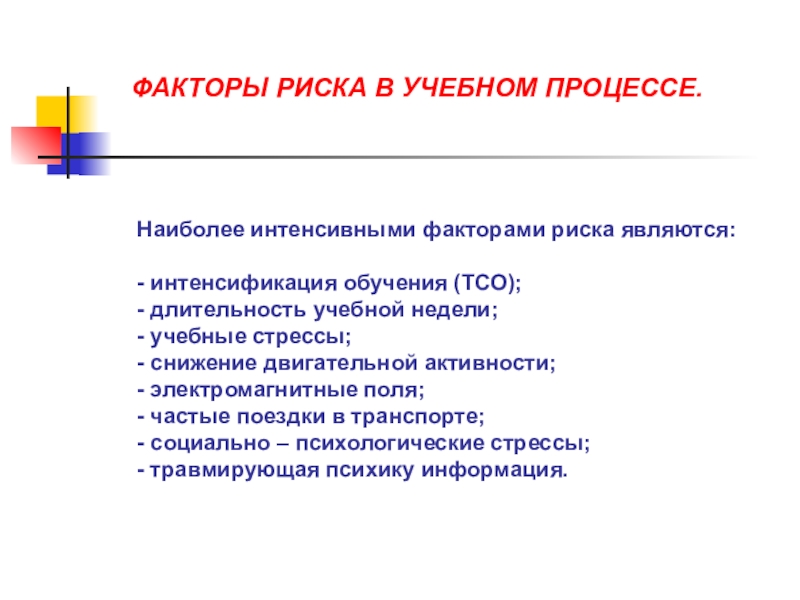 ФАКТОРЫ РИСКА В УЧЕБНОМ ПРОЦЕССЕ.

Наиболее интенсивными факторами риска являются:

- интенсификация обучения (ТСО);
- длительность учебной недели;
- учебные стрессы;
- снижение двигательной активности;
- электромагнитные поля;
- частые поездки в транспорте;
- социально – психологические стрессы;
- травмирующая психику информация.